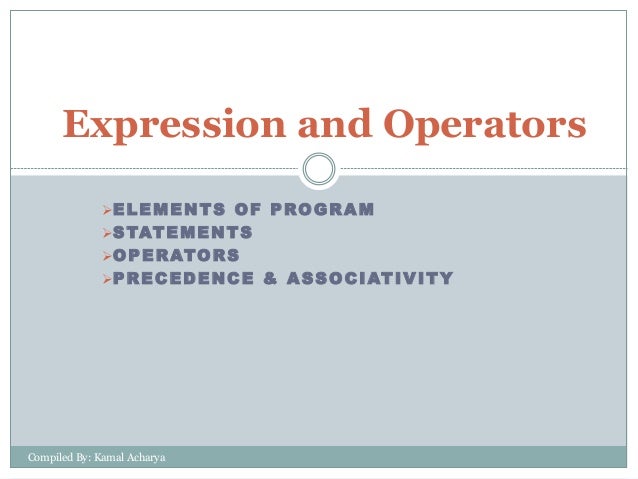 Expression and Operators

➢ELEMENTS OF PROGRAM
➢STATEMENTS
➢OPERATORS
➢PRECEDENCE & ASSOCIATIVITY

Compiled By: Kamal Acharya